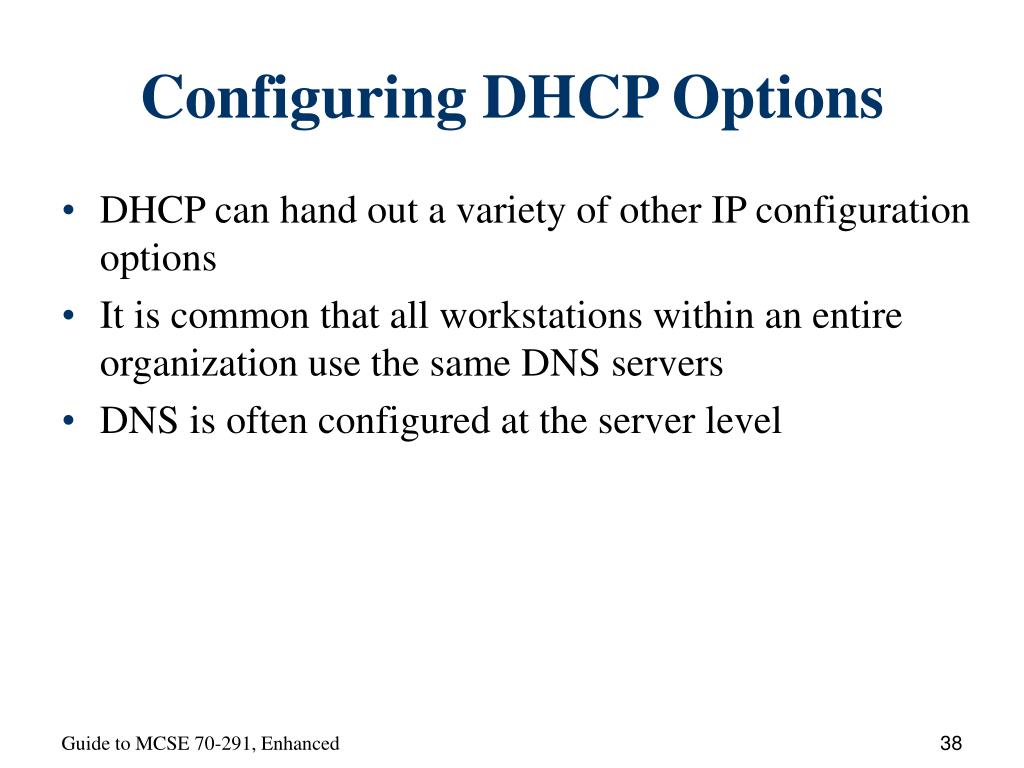 Configuring DHCP Options

• DHCP can hand out a variety of other IP configuration options
• It is common that all workstations within an entire organization use the same DNS servers
• DNS is often configured at the server level

Guide to MCSE 70-291, Enhanced

38